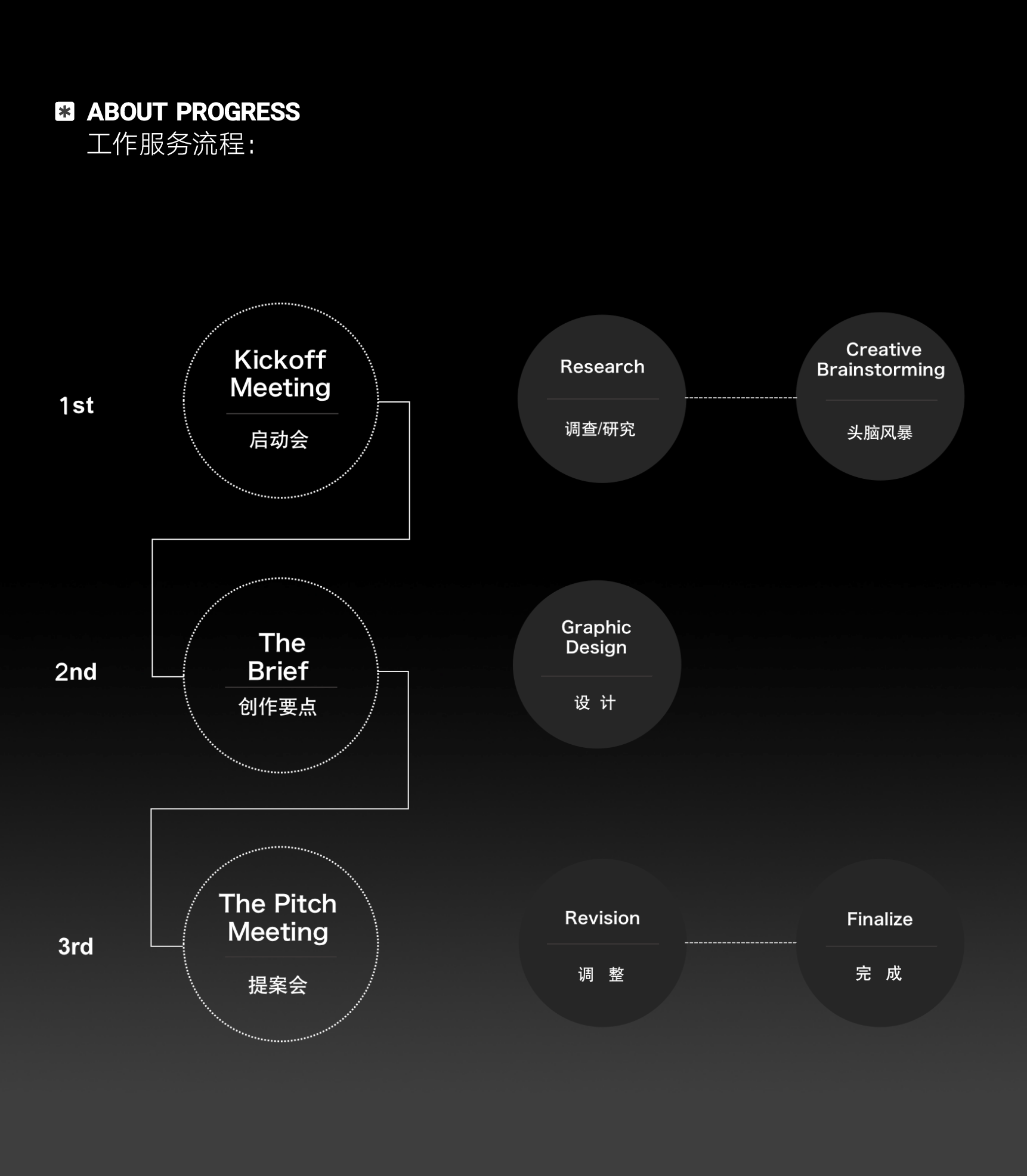 ABOUT PROGRESS
工作服务流程:

1st

Kickoff Meeting
启动会

Research
调查/研究

Creative Brainstorming
头脑风暴

2nd

The Brief
创作要点

Graphic Design
设 计

3rd

The Pitch Meeting
提案会

Revision
调 整

Finalize
完 成